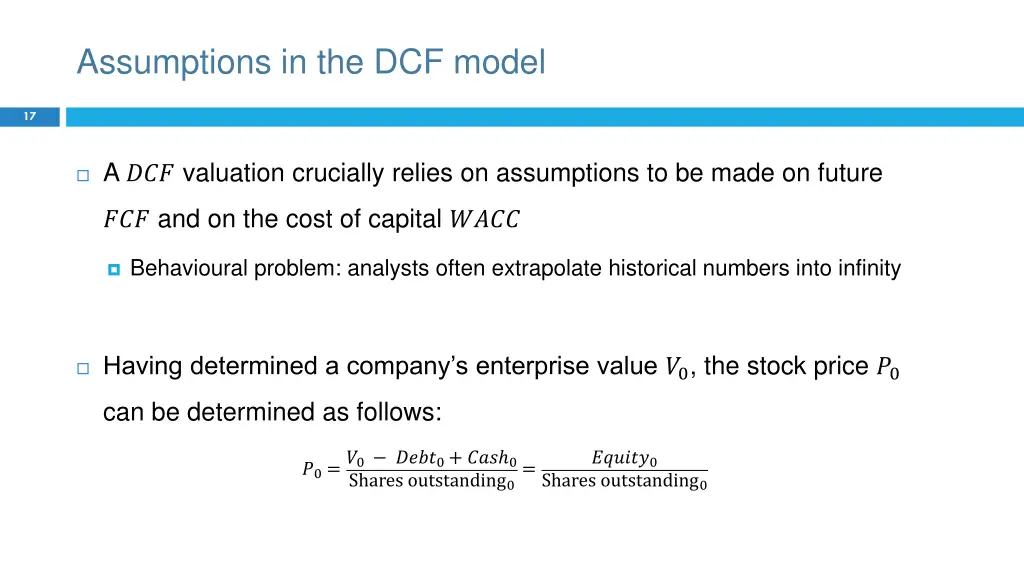 Assumptions in the DCF model

17

A $DCF$ valuation crucially relies on assumptions to be made on future $FCF$ and on the cost of capital $WACC$

Behavioural problem: analysts often extrapolate historical numbers into infinity

Having determined a company's enterprise value $V_0$, the stock price $P_0$ can be determined as follows:

$P_0 = \frac{V_0 - Debt_0 + Cash_0}{\text{Shares outstanding}_0} = \frac{Equity_0}{\text{Shares outstanding}_0}$